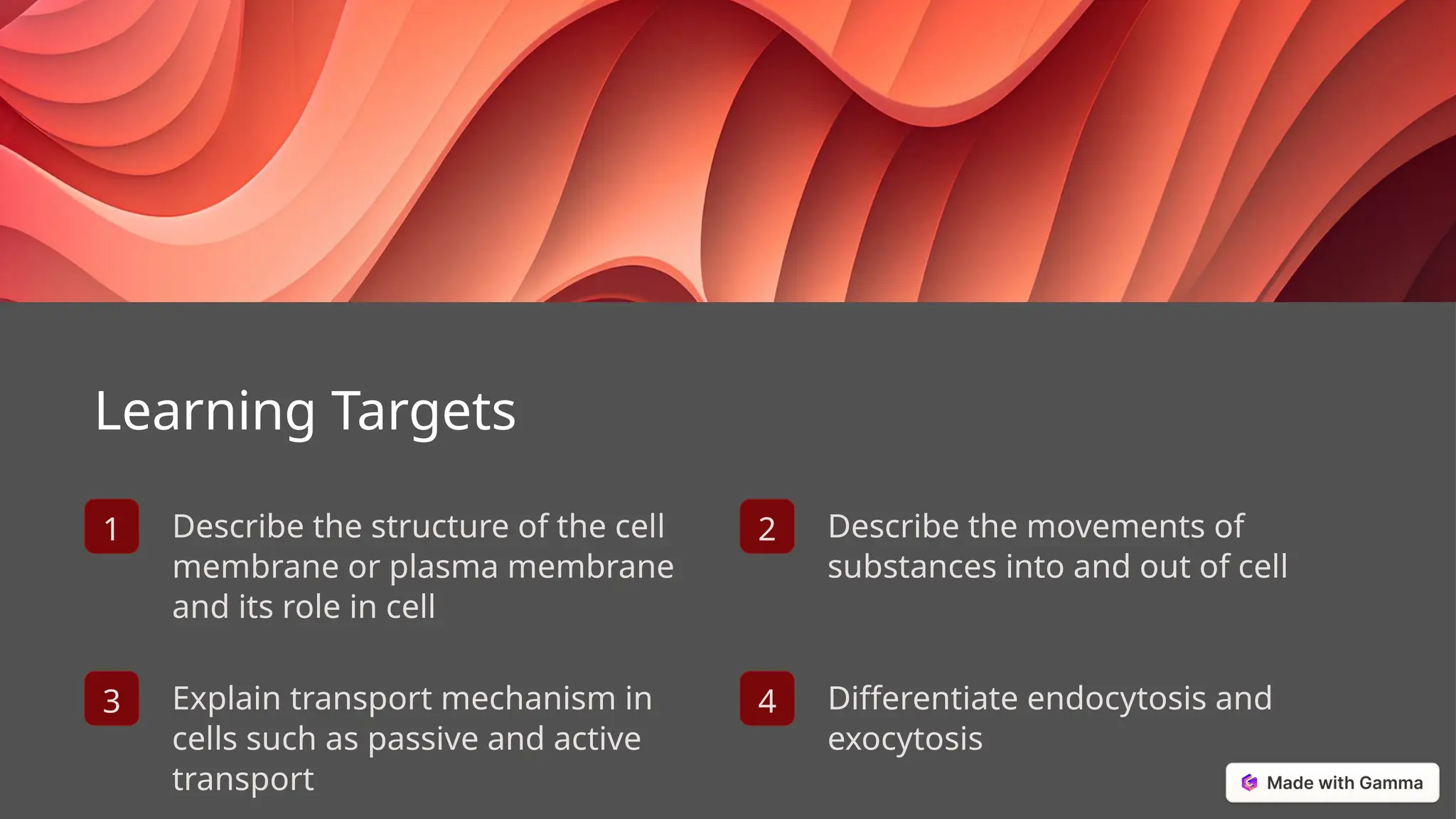 Learning Targets

1 Describe the structure of the cell membrane or plasma membrane and its role in cell

2 Describe the movements of substances into and out of cell

3 Explain transport mechanism in cells such as passive and active transport

4 Differentiate endocytosis and exocytosis

Made with Gamma